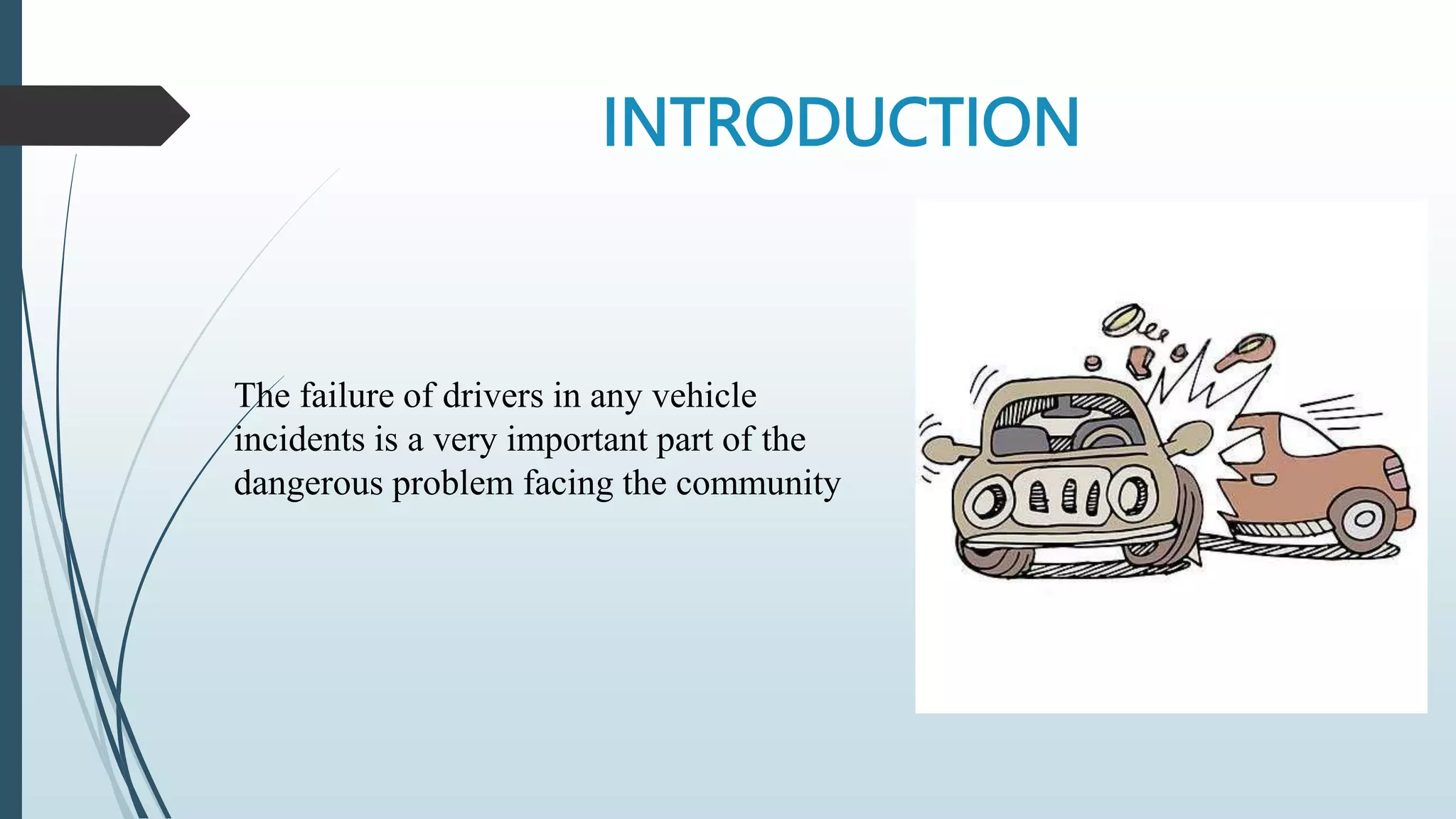 INTRODUCTION

The failure of drivers in any vehicle incidents is a very important part of the dangerous problem facing the community